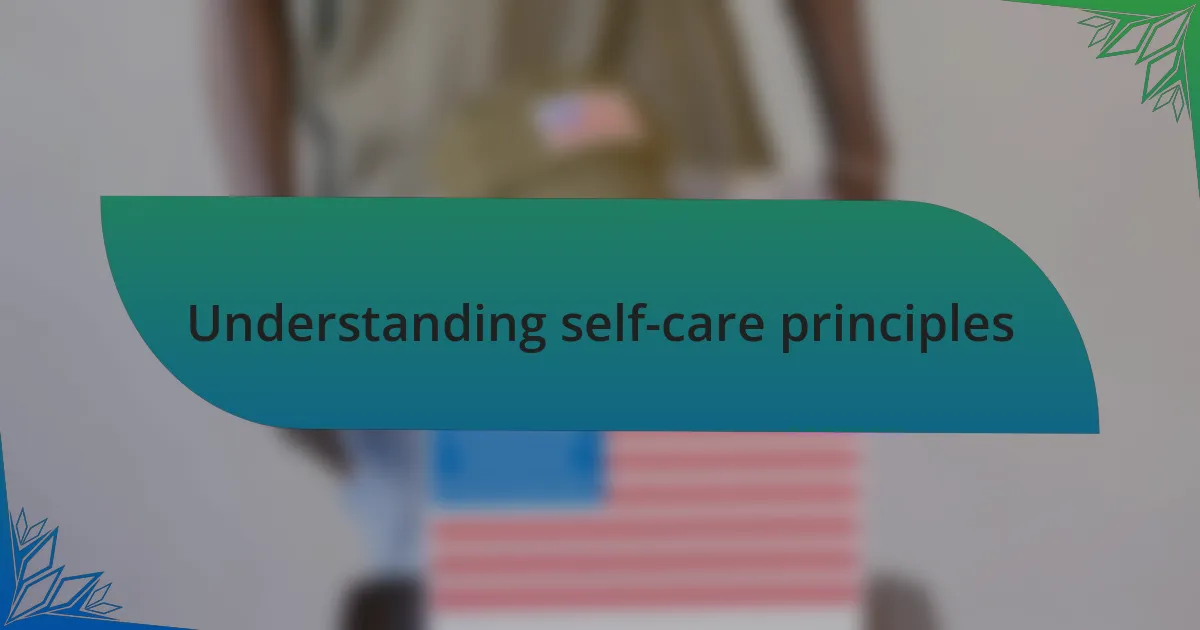 Understanding self-care principles